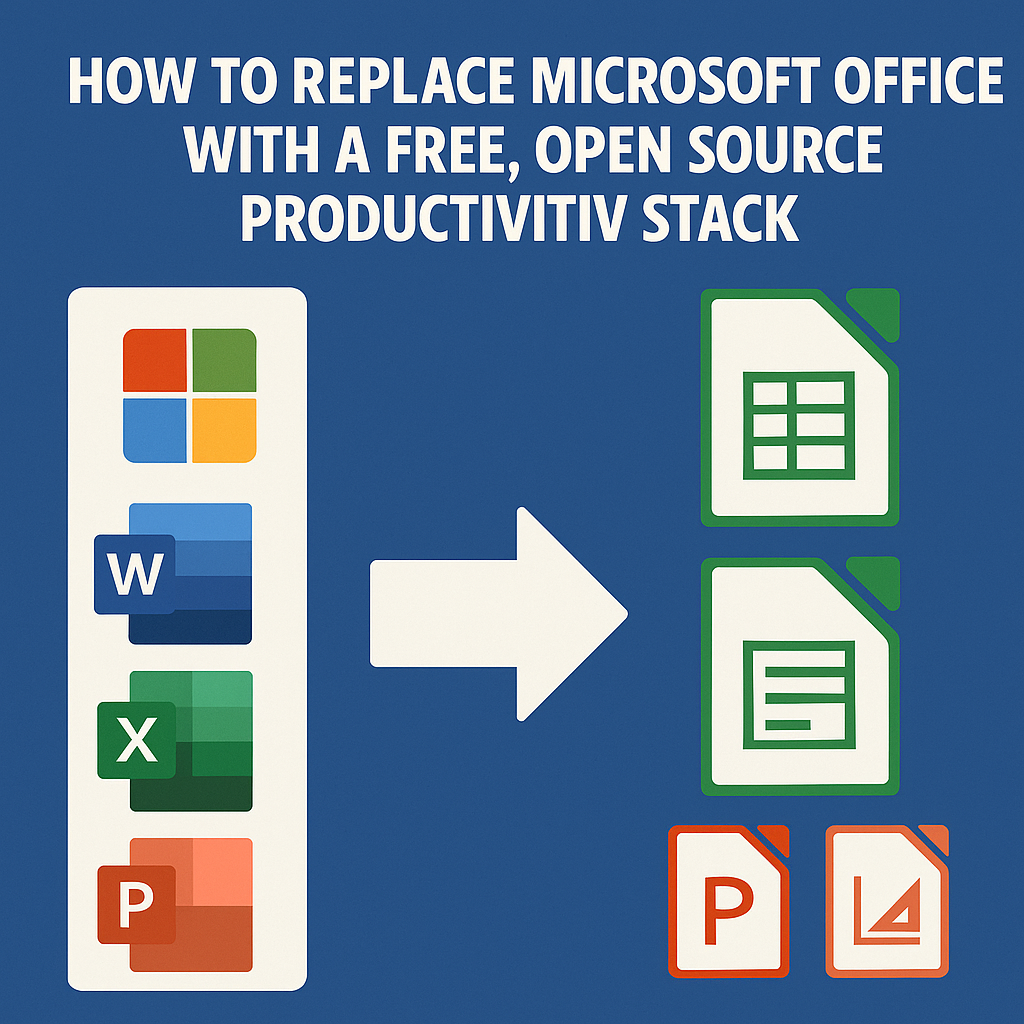 HOW TO REPLACE MICROSOFT OFFICE WITH A FREE, OPEN SOURCE PRODUCTIVITIV STACK

W

X

P

P